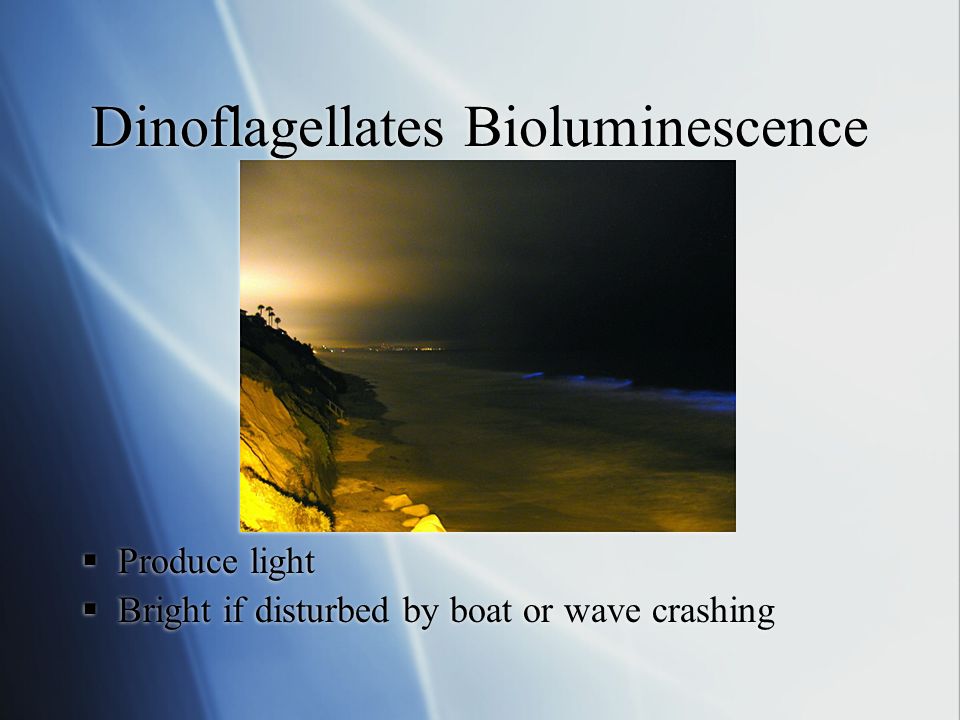 Dinoflagellates Bioluminescence

▪ Produce light
▪ Bright if disturbed by boat or wave crashing